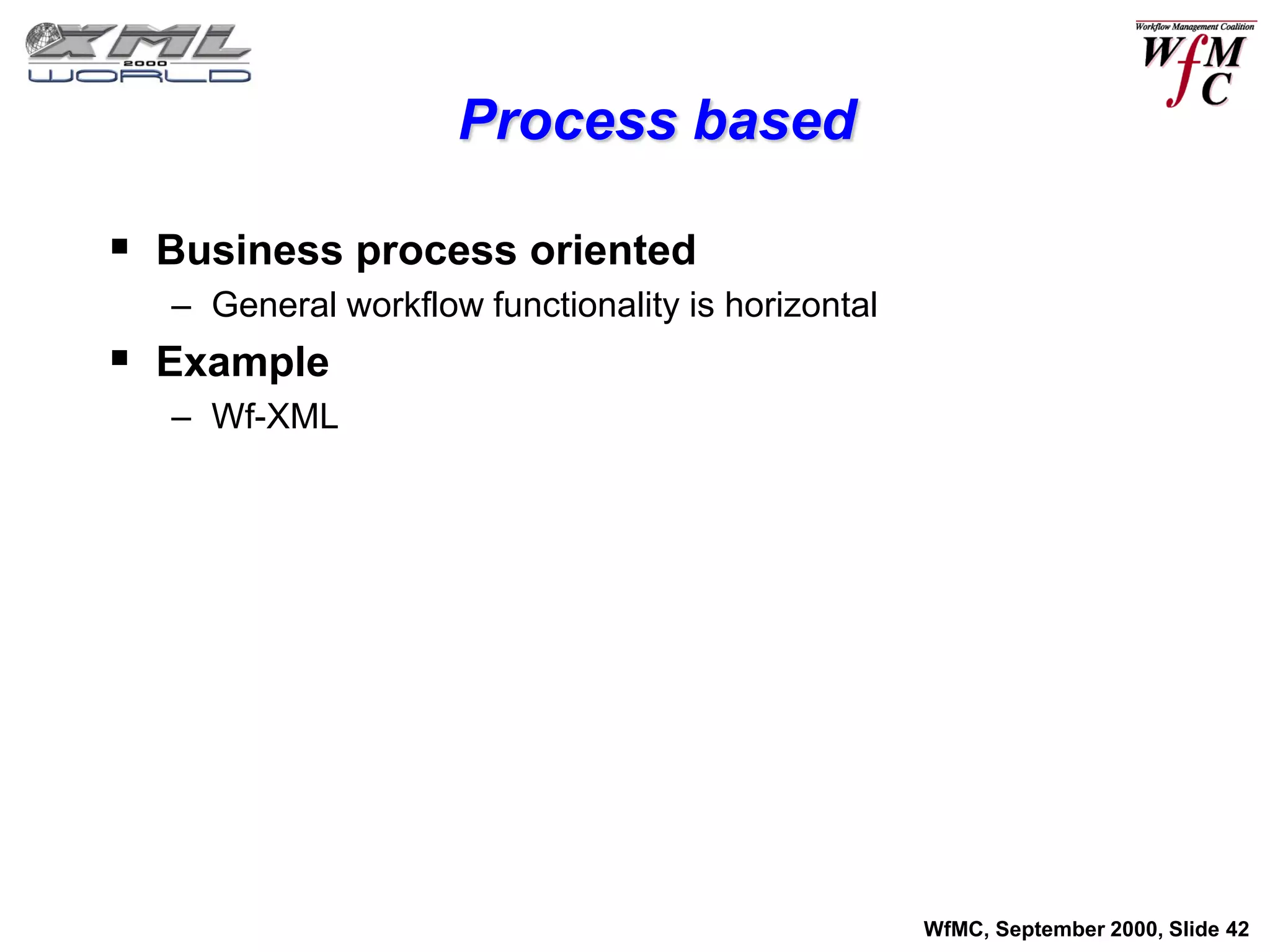 XML 2000 WORLD

Workflow Management Coalition
WfMC

Process based

▪ Business process oriented
– General workflow functionality is horizontal

▪ Example
– Wf-XML

WfMC, September 2000, Slide 42